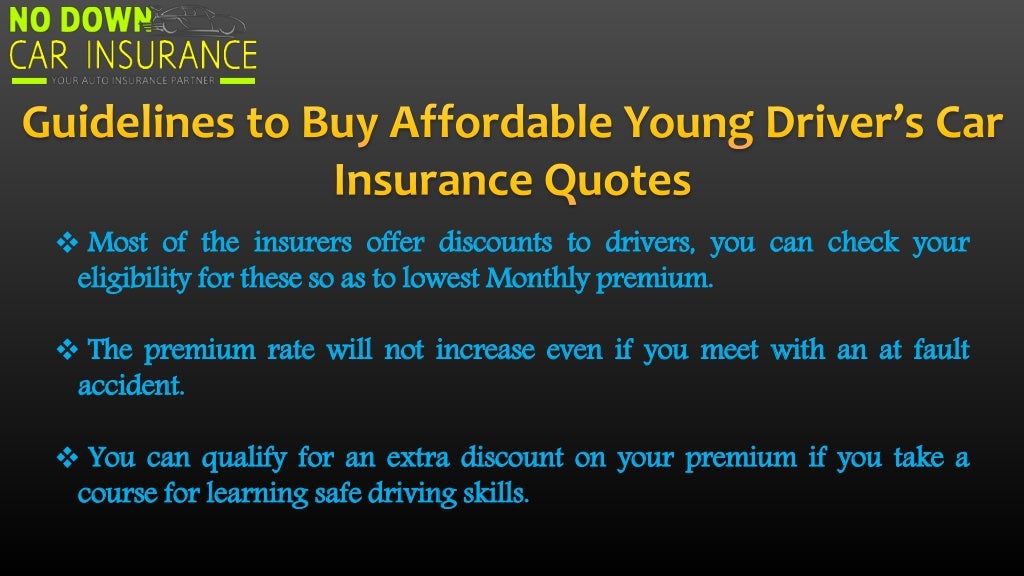 NO DOWN
CAR INSURANCE
YOUR AUTO INSURANCE PARTNER

Guidelines to Buy Affordable Young Driver's Car Insurance Quotes

❖ Most of the insurers offer discounts to drivers, you can check your eligibility for these so as to lowest Monthly premium.

❖ The premium rate will not increase even if you meet with an at fault accident.

❖ You can qualify for an extra discount on your premium if you take a course for learning safe driving skills.